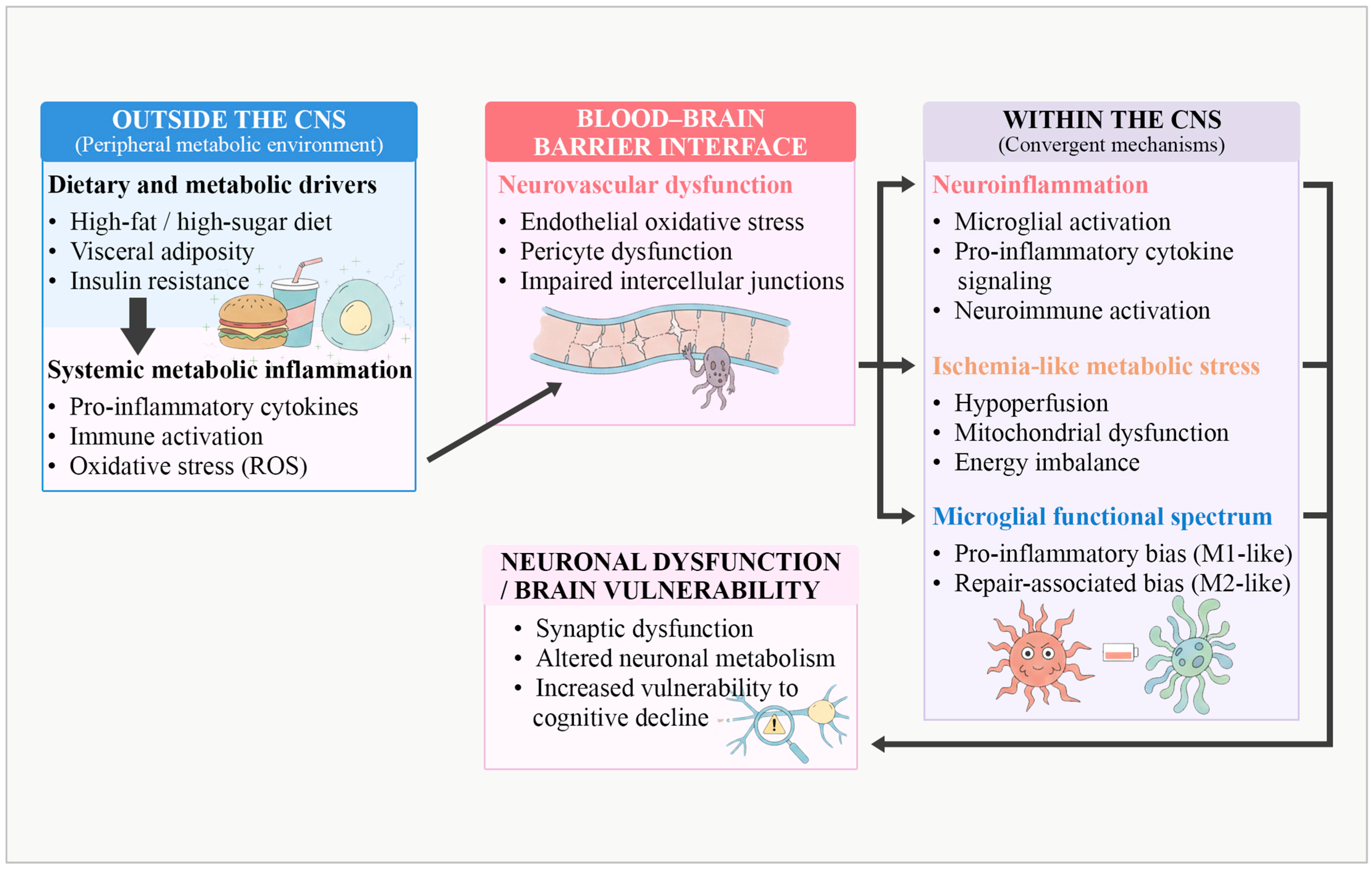 OUTSIDE THE CNS
(Peripheral metabolic environment)

Dietary and metabolic drivers

• High-fat / high-sugar diet
• Visceral adiposity
• Insulin resistance

Systemic metabolic inflammation

• Pro-inflammatory cytokines
• Immune activation
• Oxidative stress (ROS)

BLOOD–BRAIN BARRIER INTERFACE

Neurovascular dysfunction

• Endothelial oxidative stress
• Pericyte dysfunction
• Impaired intercellular junctions

WITHIN THE CNS
(Convergent mechanisms)

Neuroinflammation

• Microglial activation
• Pro-inflammatory cytokine signaling
• Neuroimmune activation

Ischemia-like metabolic stress

• Hypoperfusion
• Mitochondrial dysfunction
• Energy imbalance

Microglial functional spectrum

• Pro-inflammatory bias (M1-like)
• Repair-associated bias (M2-like)

NEURONAL DYSFUNCTION / BRAIN VULNERABILITY

• Synaptic dysfunction
• Altered neuronal metabolism
• Increased vulnerability to cognitive decline